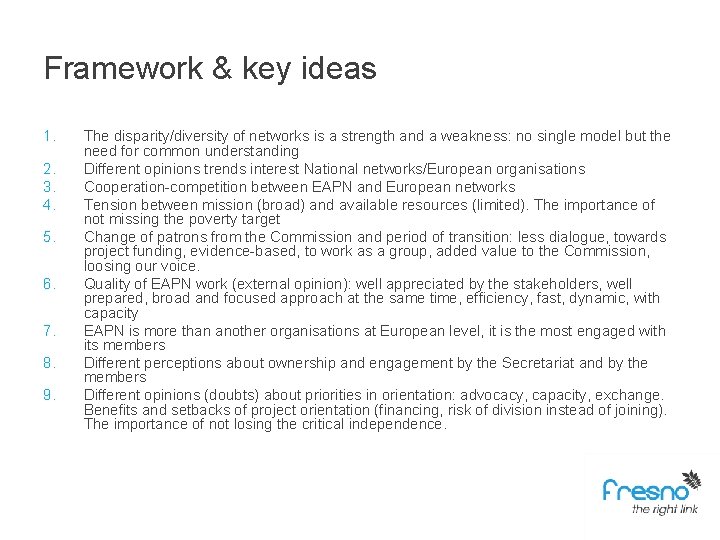 Framework & key ideas

1. The disparity/diversity of networks is a strength and a weakness: no single model but the need for common understanding
2. Different opinions trends interest National networks/European organisations
3. Cooperation-competition between EAPN and European networks
4. Tension between mission (broad) and available resources (limited). The importance of not missing the poverty target
5. Change of patrons from the Commission and period of transition: less dialogue, towards project funding, evidence-based, to work as a group, added value to the Commission, loosing our voice.
6. Quality of EAPN work (external opinion): well appreciated by the stakeholders, well prepared, broad and focused approach at the same time, efficiency, fast, dynamic, with capacity
7. EAPN is more than another organisations at European level, it is the most engaged with its members
8. Different perceptions about ownership and engagement by the Secretariat and by the members
9. Different opinions (doubts) about priorities in orientation: advocacy, capacity, exchange. Benefits and setbacks of project orientation (financing, risk of division instead of joining). The importance of not losing the critical independence.

fresno
the right link